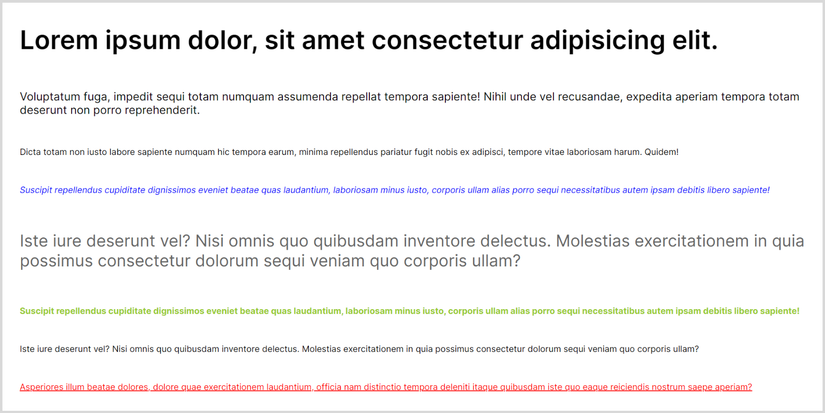 Lorem ipsum dolor, sit amet consectetur adipisicing elit.

Voluptatum fuga, impedit sequi totam numquam assumenda repellat tempora sapiente! Nihil unde vel recusandae, expedita aperiam tempora totam deserunt non porro reprehenderit.

Dicta totam non iusto labore sapiente numquam hic tempora earum, minima repellendus pariatur fugit nobis ex adipisci, tempore vitae laboriosam harum. Quidem!

Suscipit repellendus cupiditate dignissimos eveniet beatae quas laudantium, laboriosam minus iusto, corporis ullam alias porro sequi necessitatibus autem ipsam debitis libero sapiente!

Iste iure deserunt vel? Nisi omnis quo quibusdam inventore delectus. Molestias exercitationem in quia possimus consectetur dolorum sequi veniam quo corporis ullam?

Suscipit repellendus cupiditate dignissimos eveniet beatae quas laudantium, laboriosam minus iusto, corporis ullam alias porro sequi necessitatibus autem ipsam debitis libero sapiente!

Iste iure deserunt vel? Nisi omnis quo quibusdam inventore delectus. Molestias exercitationem in quia possimus consectetur dolorum sequi veniam quo corporis ullam?

Asperiores illum beatae dolores, dolore quae exercitationem laudantium, officia nam distinctio tempora deleniti itaque quibusdam iste quo eaque reiciendis nostrum saepe aperiam?